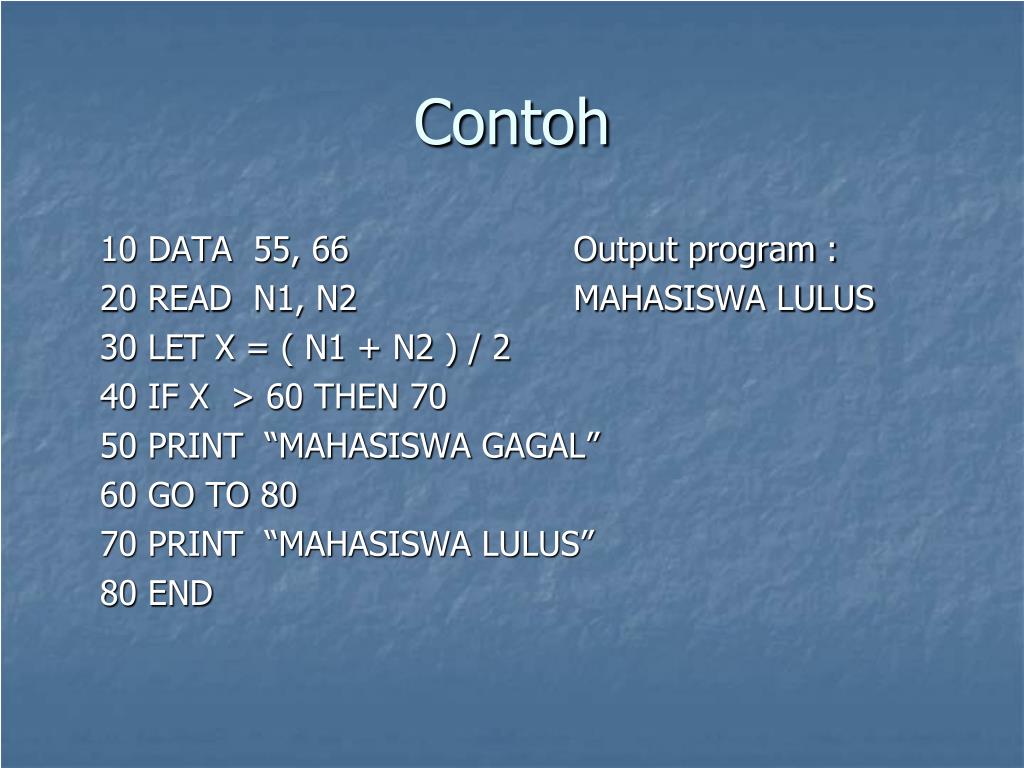 Contoh

10 DATA 55, 66
20 READ N1, N2
30 LET X = ( N1 + N2 ) / 2
40 IF X > 60 THEN 70
50 PRINT “MAHASISWA GAGAL”
60 GO TO 80
70 PRINT “MAHASISWA LULUS”
80 END

Output program :
MAHASISWA LULUS